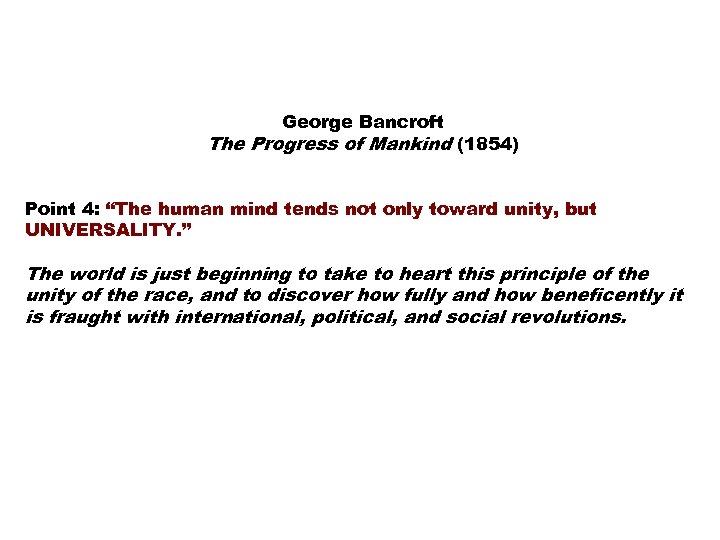 George Bancroft
The Progress of Mankind (1854)

Point 4: “The human mind tends not only toward unity, but UNIVERSALITY.”

The world is just beginning to take to heart this principle of the unity of the race, and to discover how fully and how beneficently it is fraught with international, political, and social revolutions.